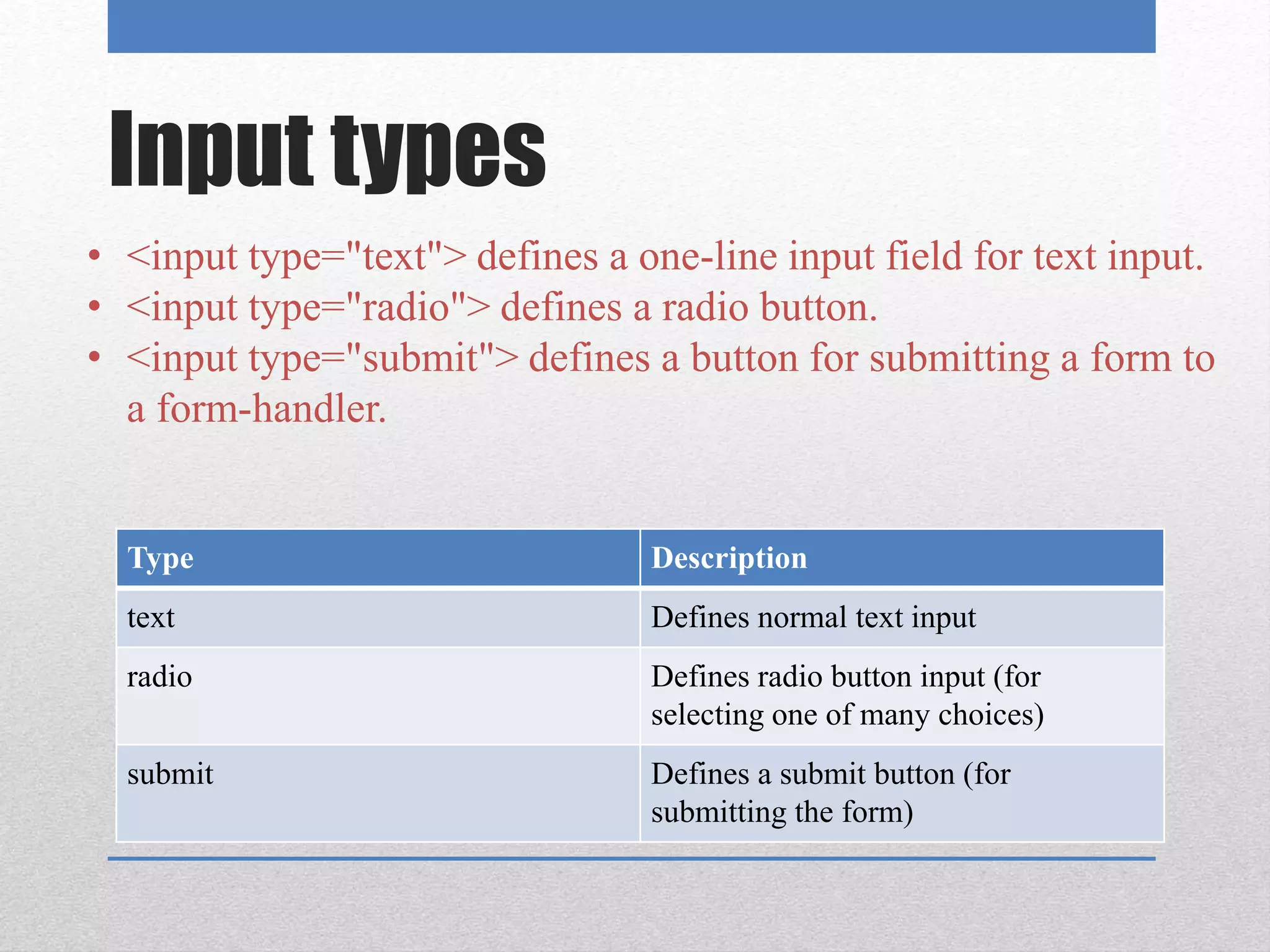 Input types

• <input type="text"> defines a one-line input field for text input.
• <input type="radio"> defines a radio button.
• <input type="submit"> defines a button for submitting a form to a form-handler.

| Type | Description |
|---|---|
| text | Defines normal text input |
| radio | Defines radio button input (for selecting one of many choices) |
| submit | Defines a submit button (for submitting the form) |